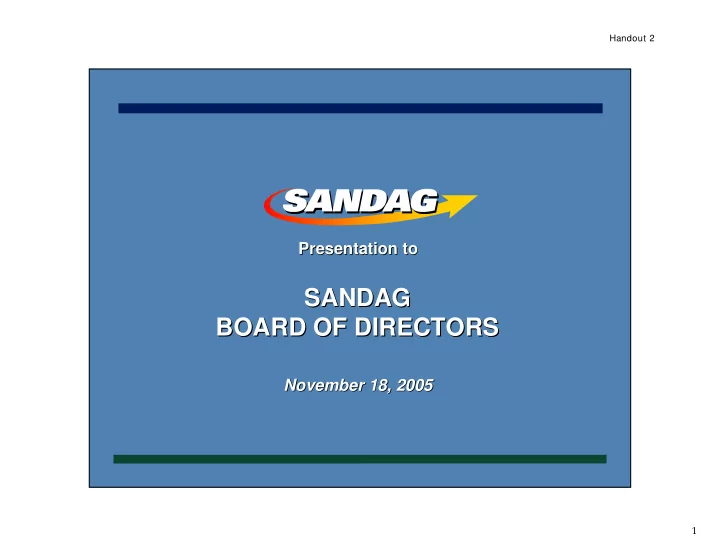 Handout 2

SANDAG

Presentation to

SANDAG
BOARD OF DIRECTORS

November 18, 2005

1